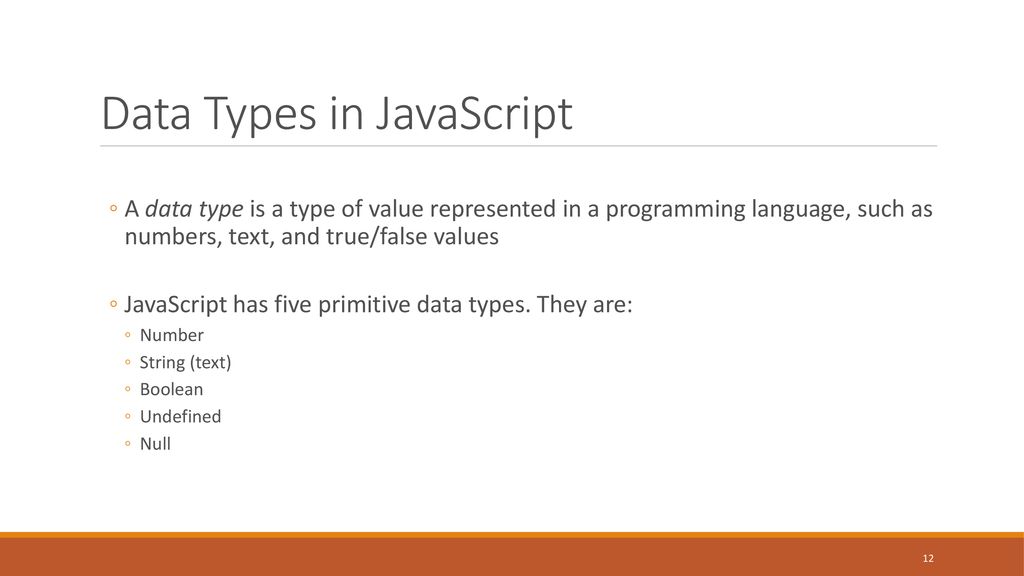 Data Types in JavaScript

◦ A data type is a type of value represented in a programming language, such as numbers, text, and true/false values

◦ JavaScript has five primitive data types. They are:
◦ Number
◦ String (text)
◦ Boolean
◦ Undefined
◦ Null

12